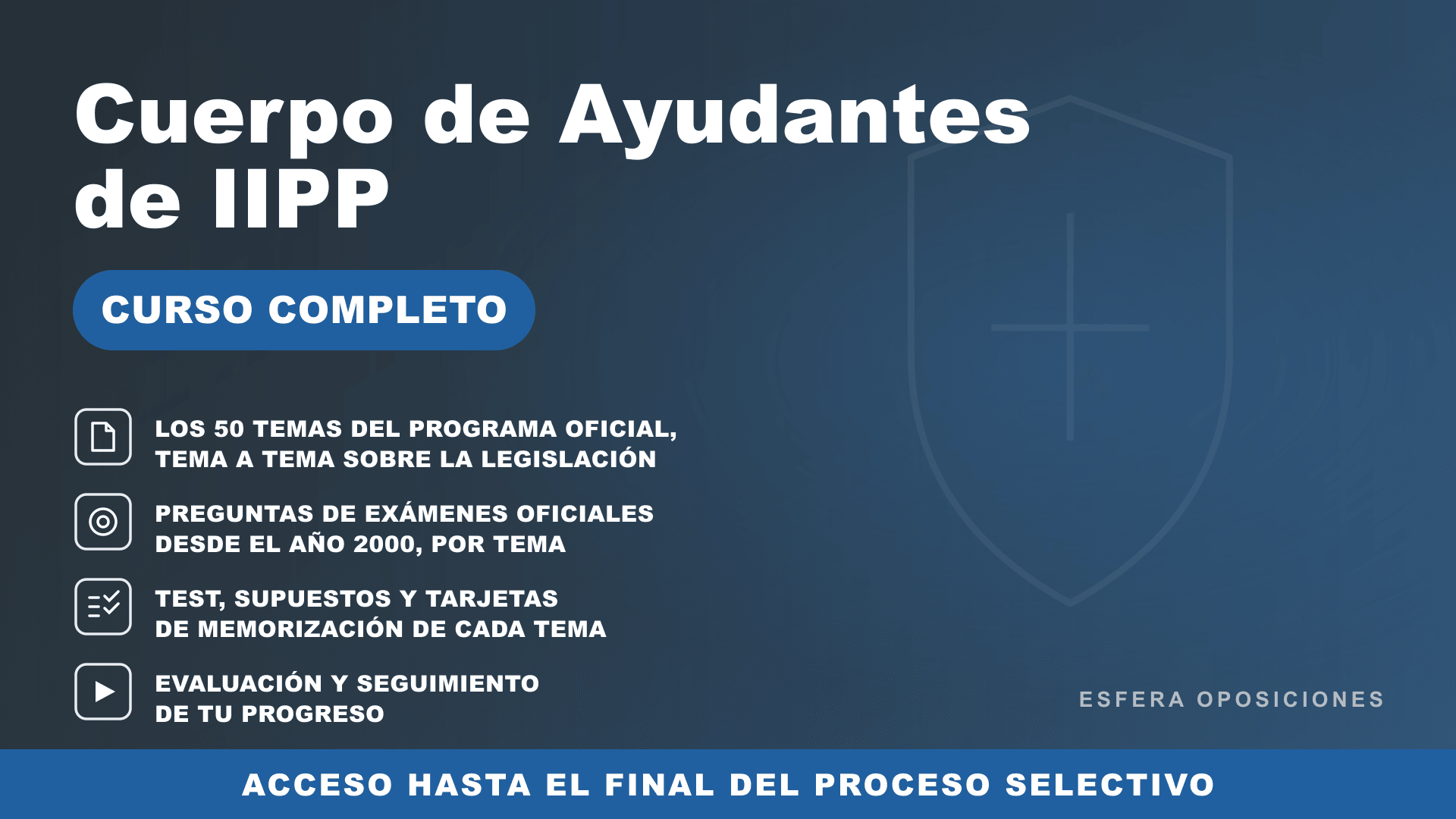 Cuerpo de Ayudantes de IIPP

CURSO COMPLETO

LOS 50 TEMAS DEL PROGRAMA OFICIAL, TEMA A TEMA SOBRE LA LEGISLACIÓN

PREGUNTAS DE EXÁMENES OFICIALES DESDE EL AÑO 2000, POR TEMA

TEST, SUPUESTOS Y TARJETAS DE MEMORIZACIÓN DE CADA TEMA

EVALUACIÓN Y SEGUIMIENTO DE TU PROGRESO

ESFERA OPOSICIONES

ACCESO HASTA EL FINAL DEL PROCESO SELECTIVO